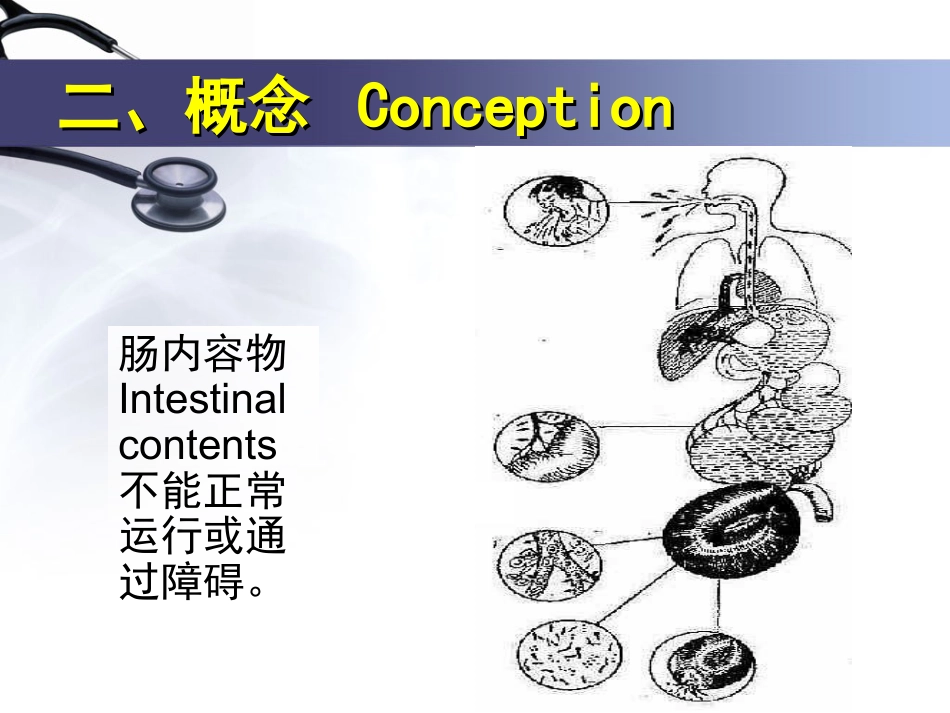 二、概念 Conception

肠内容物 Intestinal contents 不能正常运行或通过障碍。